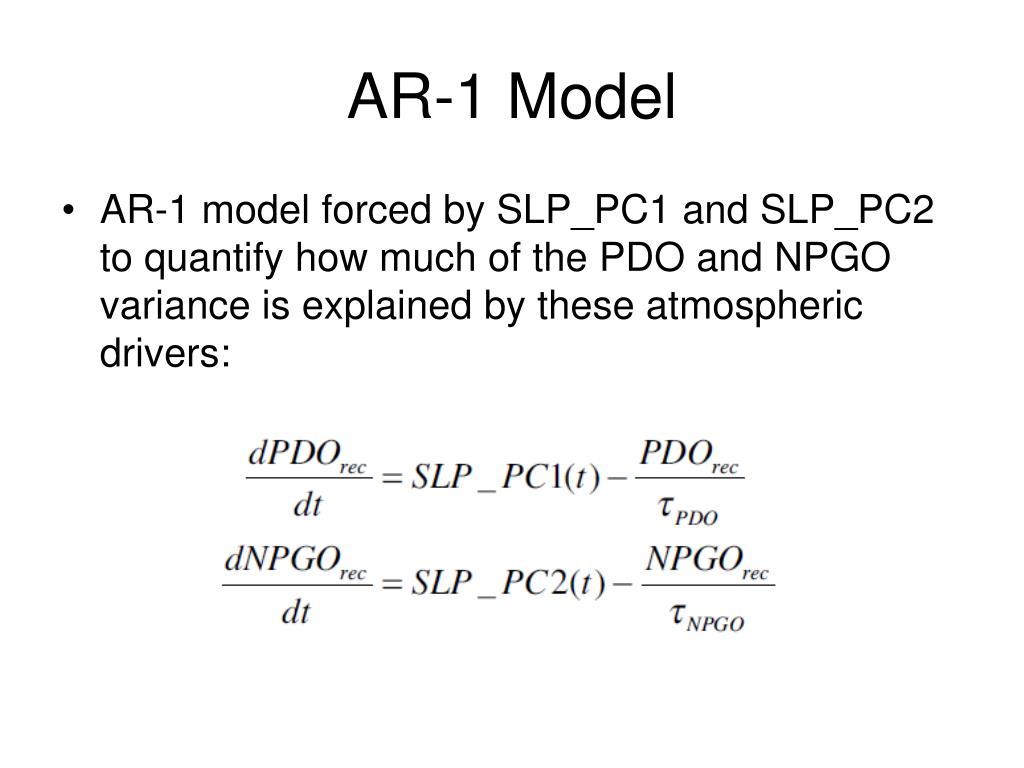 AR-1 Model

• AR-1 model forced by SLP_PC1 and SLP_PC2 to quantify how much of the PDO and NPGO variance is explained by these atmospheric drivers:

$\frac{dPDO_{rec}}{dt} = SLP\_PC1(t) - \frac{PDO_{rec}}{\tau_{PDO}}$

$\frac{dNPGO_{rec}}{dt} = SLP\_PC2(t) - \frac{NPGO_{rec}}{\tau_{NPGO}}$